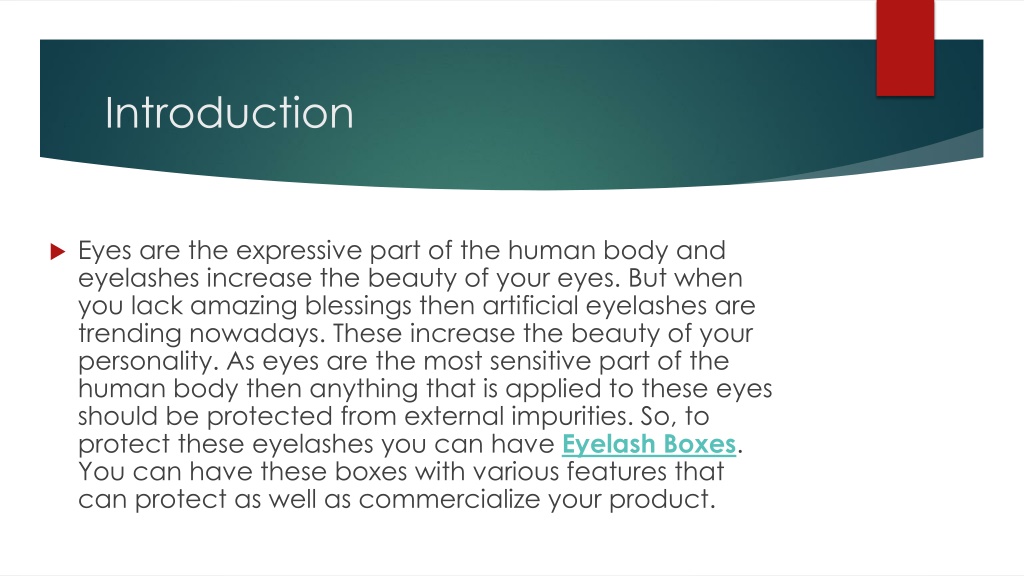 Introduction

Eyes are the expressive part of the human body and eyelashes increase the beauty of your eyes. But when you lack amazing blessings then artificial eyelashes are trending nowadays. These increase the beauty of your personality. As eyes are the most sensitive part of the human body then anything that is applied to these eyes should be protected from external impurities. So, to protect these eyelashes you can have Eyelash Boxes. You can have these boxes with various features that can protect as well as commercialize your product.